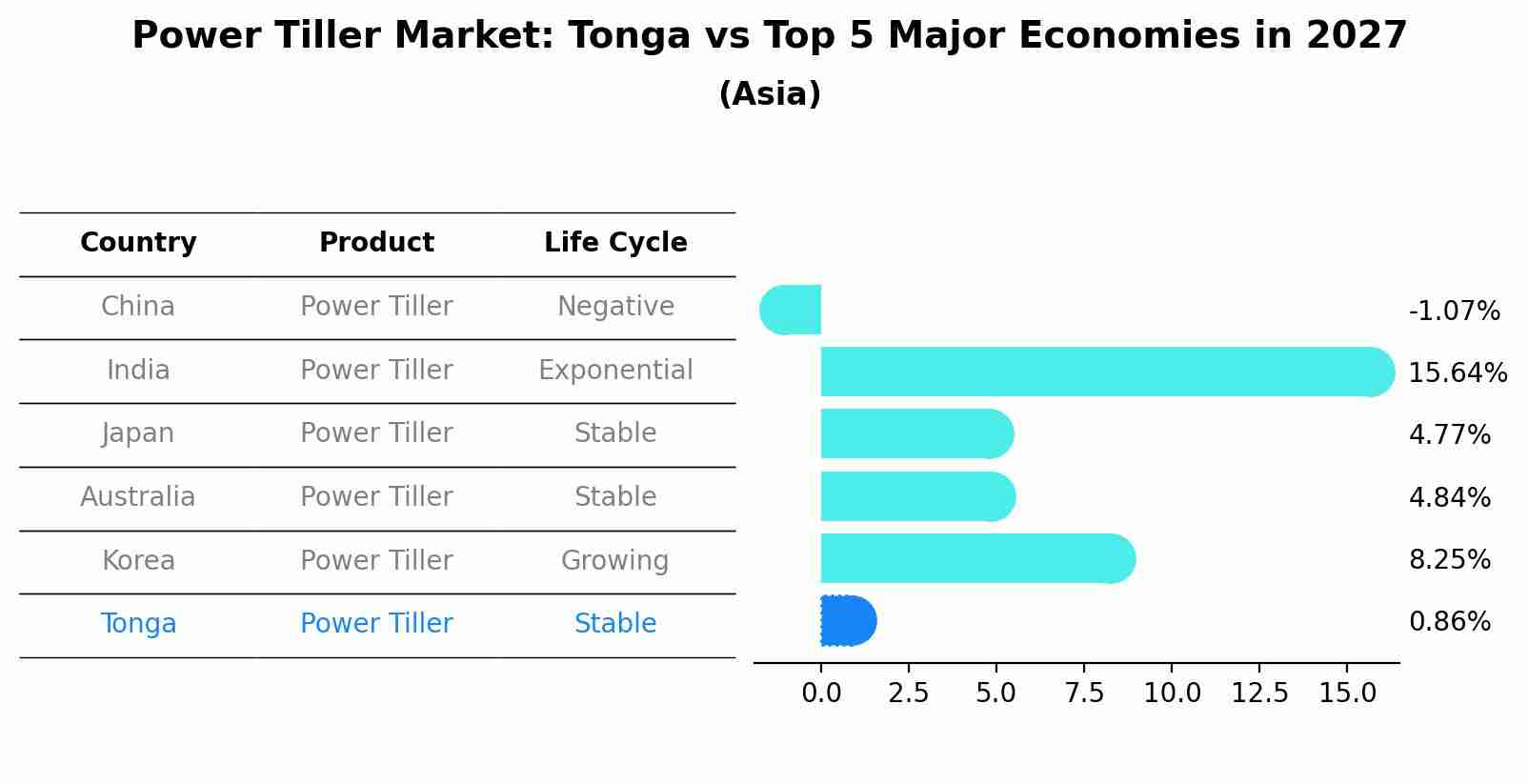 Power Tiller Market: Tonga vs Top 5 Major Economies in 2027
(Asia)

| Country | Product | Life Cycle |
|---|---|---|
| China | Power Tiller | Negative |
| India | Power Tiller | Exponential |
| Japan | Power Tiller | Stable |
| Australia | Power Tiller | Stable |
| Korea | Power Tiller | Growing |
| Tonga | Power Tiller | Stable |

-1.07%
15.64%
4.77%
4.84%
8.25%
0.86%

0.0 2.5 5.0 7.5 10.0 12.5 15.0